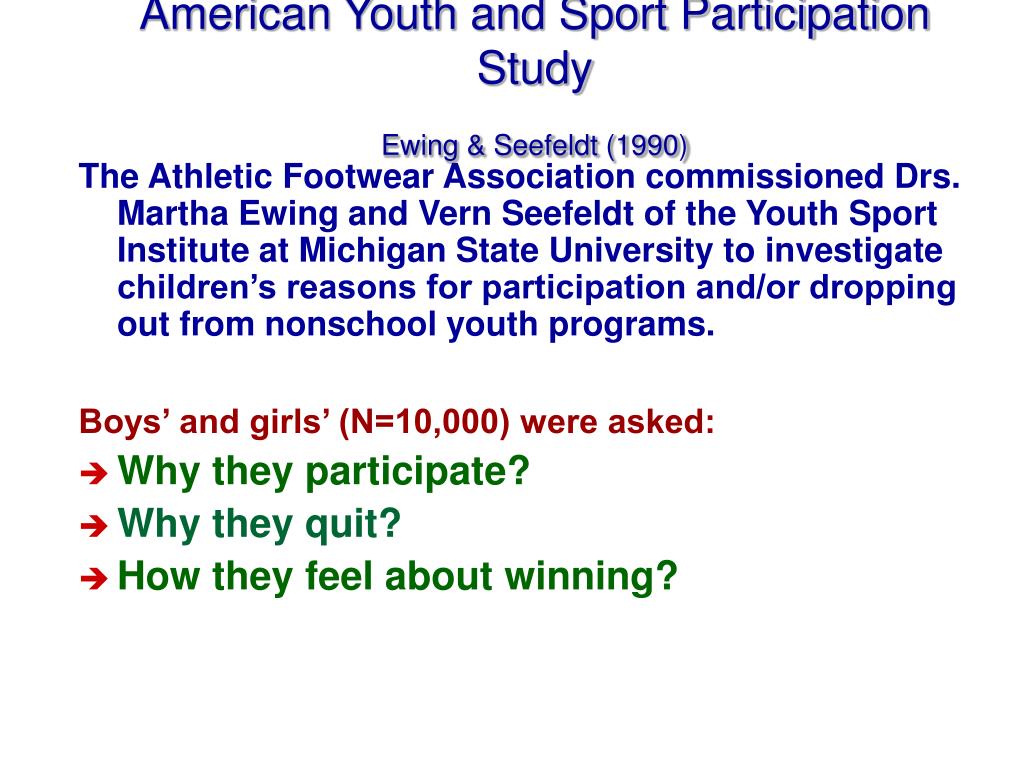 American Youth and Sport Participation Study

Ewing & Seefeldt (1990)

The Athletic Footwear Association commissioned Drs. Martha Ewing and Vern Seefeldt of the Youth Sport Institute at Michigan State University to investigate children’s reasons for participation and/or dropping out from nonschool youth programs.

Boys’ and girls’ (N=10,000) were asked:

➔ Why they participate?

➔ Why they quit?

➔ How they feel about winning?